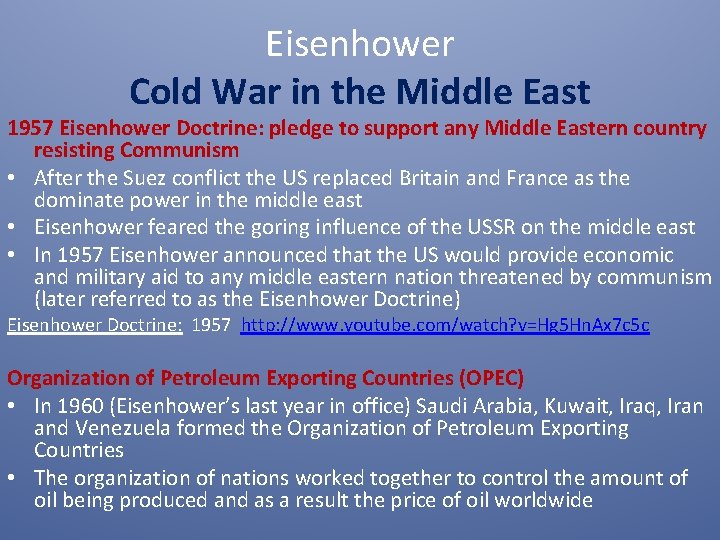 Eisenhower
Cold War in the Middle East

1957 Eisenhower Doctrine: pledge to support any Middle Eastern country resisting Communism

• After the Suez conflict the US replaced Britain and France as the dominate power in the middle east
• Eisenhower feared the goring influence of the USSR on the middle east
• In 1957 Eisenhower announced that the US would provide economic and military aid to any middle eastern nation threatened by communism (later referred to as the Eisenhower Doctrine)

Eisenhower Doctrine: 1957 http://www.youtube.com/watch?v=Hg5HnAx7c5c

Organization of Petroleum Exporting Countries (OPEC)

• In 1960 (Eisenhower's last year in office) Saudi Arabia, Kuwait, Iraq, Iran and Venezuela formed the Organization of Petroleum Exporting Countries
• The organization of nations worked together to control the amount of oil being produced and as a result the price of oil worldwide